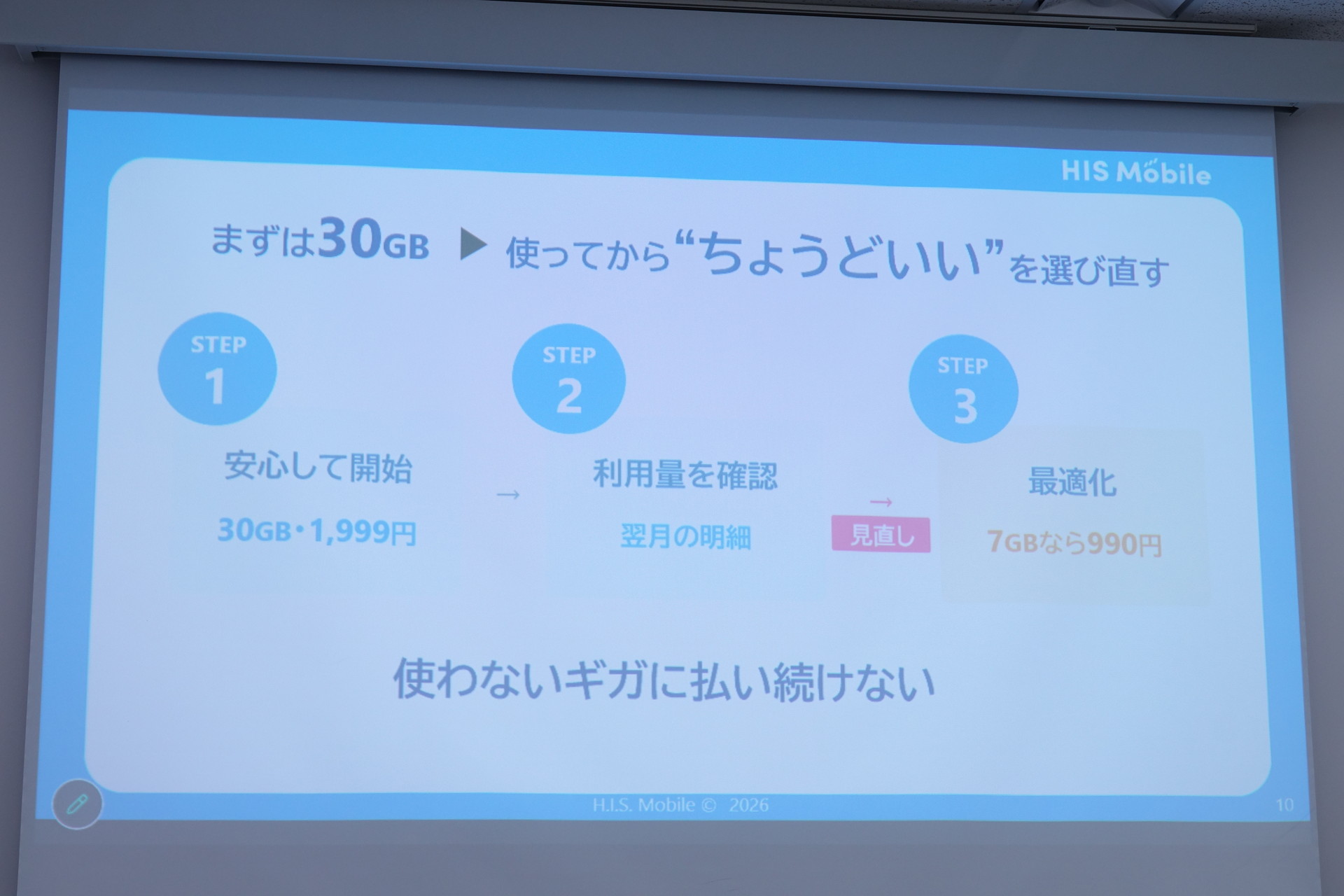 HIS Mobile

まずは30GB ▶ 使ってから“ちょうどいい”を選び直す

STEP 1
安心して開始
30GB・1,999円

→

STEP 2
利用量を確認
翌月の明細

→
見直し

STEP 3
最適化
7GBなら990円

使わないギガに払い続けない

H.I.S. Mobile © 2026

10